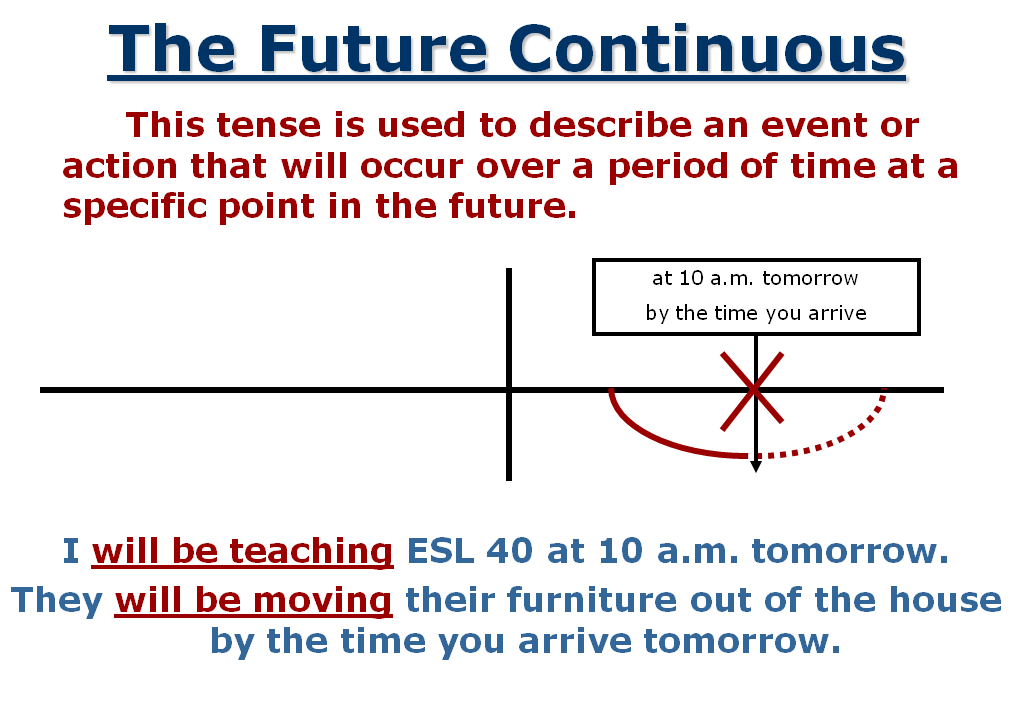 The Future Continuous

This tense is used to describe an event or action that will occur over a period of time at a specific point in the future.

at 10 a.m. tomorrow
by the time you arrive

I will be teaching ESL 40 at 10 a.m. tomorrow.
They will be moving their furniture out of the house by the time you arrive tomorrow.